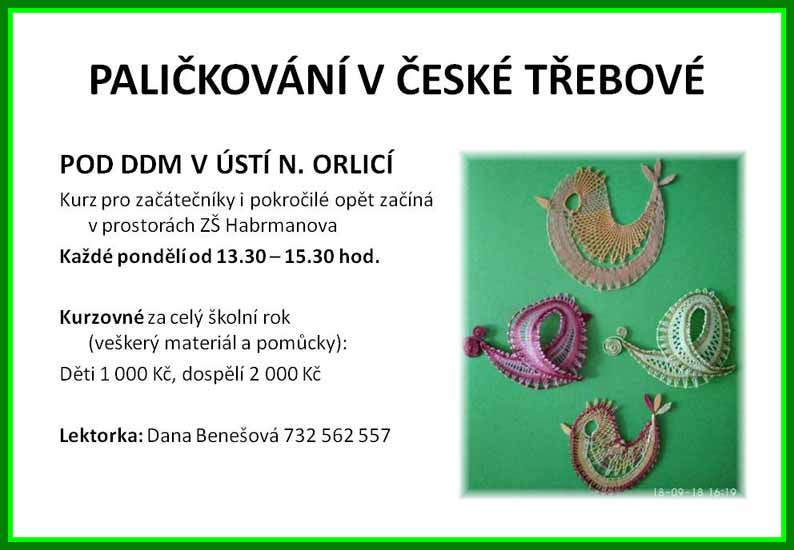 PALIČKOVÁNÍ V ČESKÉ TŘEBOVÉ

POD DDM V ÚSTÍ N. ORLICÍ

Kurz pro začátečníky i pokročilé opět začíná v prostorách ZŠ Habrmanova

Každé pondělí od 13.30 – 15.30 hod.

Kurzovné za celý školní rok (veškerý materiál a pomůcky):

Děti 1 000 Kč, dospělí 2 000 Kč

Lektorka: Dana Benešová 732 562 557

18-09-18 16:19